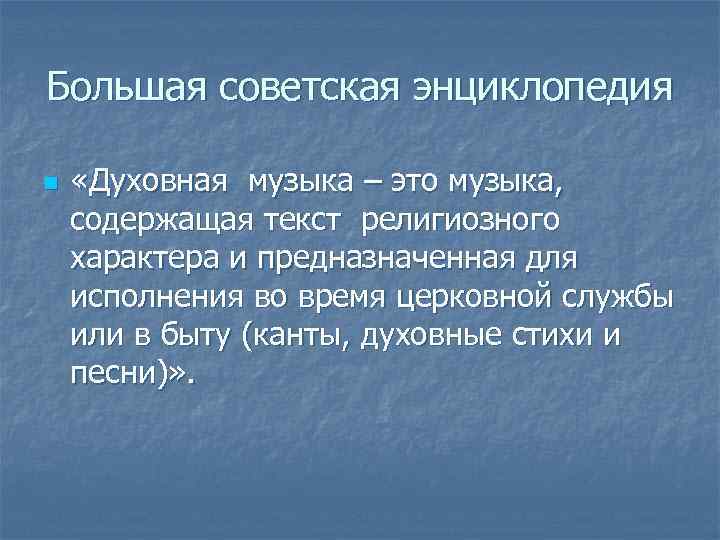 Большая советская энциклопедия

«Духовная музыка – это музыка, содержащая текст религиозного характера и предназначенная для исполнения во время церковной службы или в быту (канты, духовные стихи и песни)».